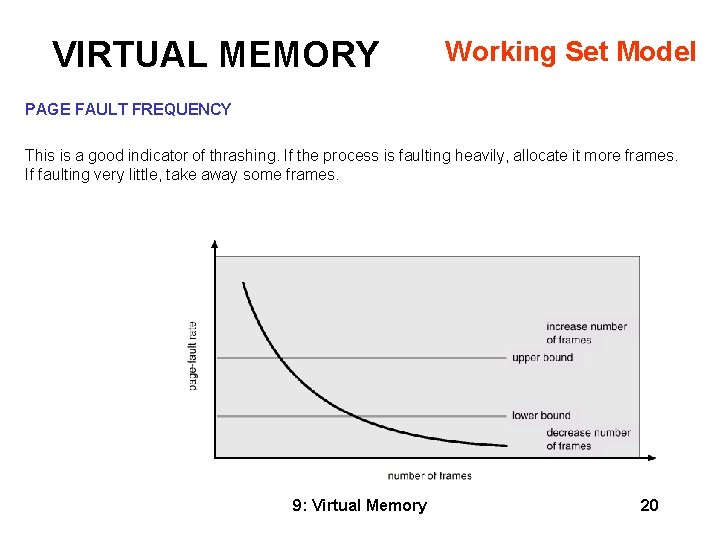 VIRTUAL MEMORY

Working Set Model

PAGE FAULT FREQUENCY

This is a good indicator of thrashing. If the process is faulting heavily, allocate it more frames. If faulting very little, take away some frames.

page-fault rate

increase number of frames

upper bound

lower bound

decrease number of frames

number of frames

9: Virtual Memory

20